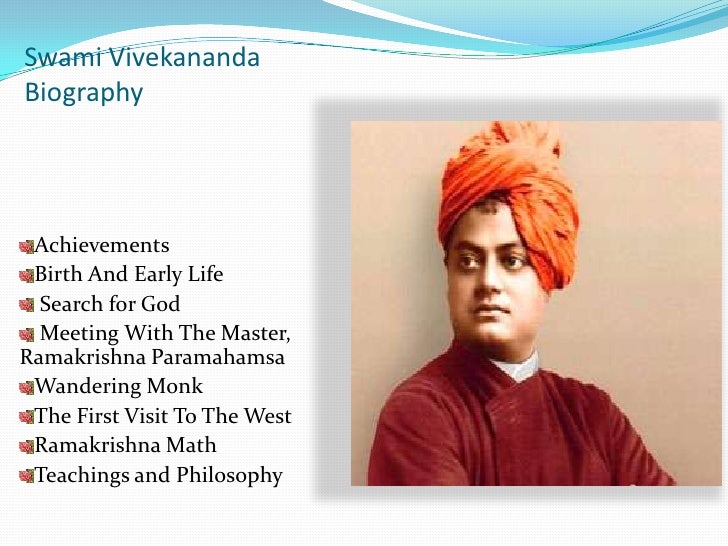 Swami Vivekananda Biography

Achievements
Birth And Early Life
Search for God
Meeting With The Master, Ramakrishna Paramahamsa
Wandering Monk
The First Visit To The West
Ramakrishna Math
Teachings and Philosophy